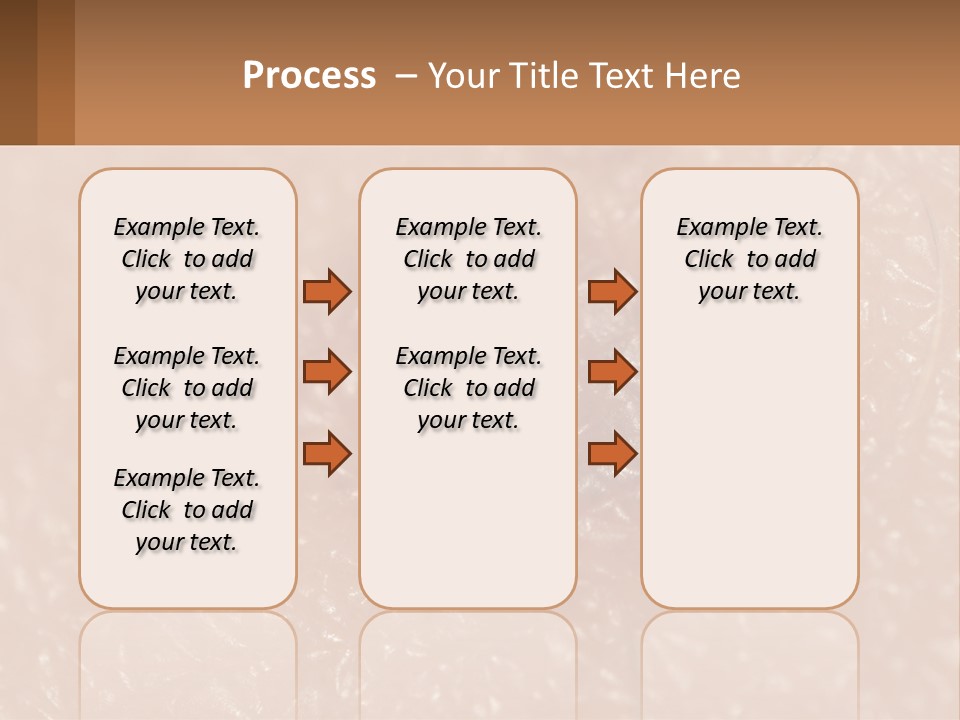 Process – Your Title Text Here

Example Text. Click to add your text.

Example Text. Click to add your text.

Example Text. Click to add your text.

Example Text. Click to add your text.

Example Text. Click to add your text.

Example Text. Click to add your text.